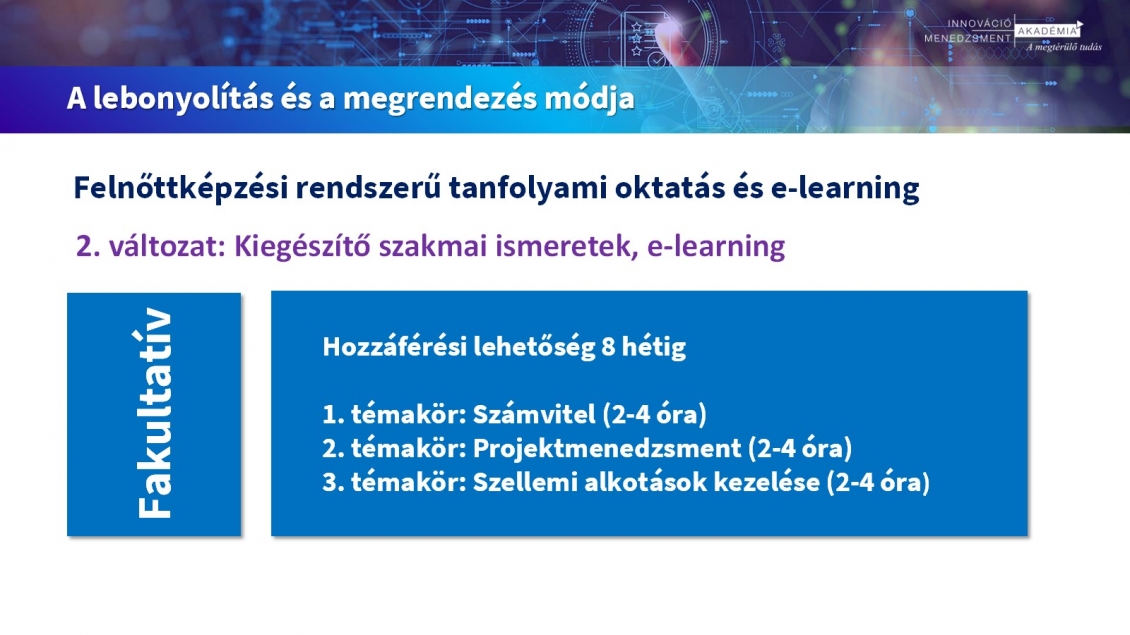 INNOVÁCIÓ MENEDZSMENT AKADÉMIA
A megtérülő tudás

A lebonyolítás és a megrendezés módja

Felnőttképzési rendszerű tanfolyami oktatás és e-learning

2. változat: Kiegészítő szakmai ismeretek, e-learning

Fakultatív

Hozzáférési lehetőség 8 hétig

1. témakör: Számvitel (2-4 óra)
2. témakör: Projektmenedzsment (2-4 óra)
3. témakör: Szellemi alkotások kezelése (2-4 óra)